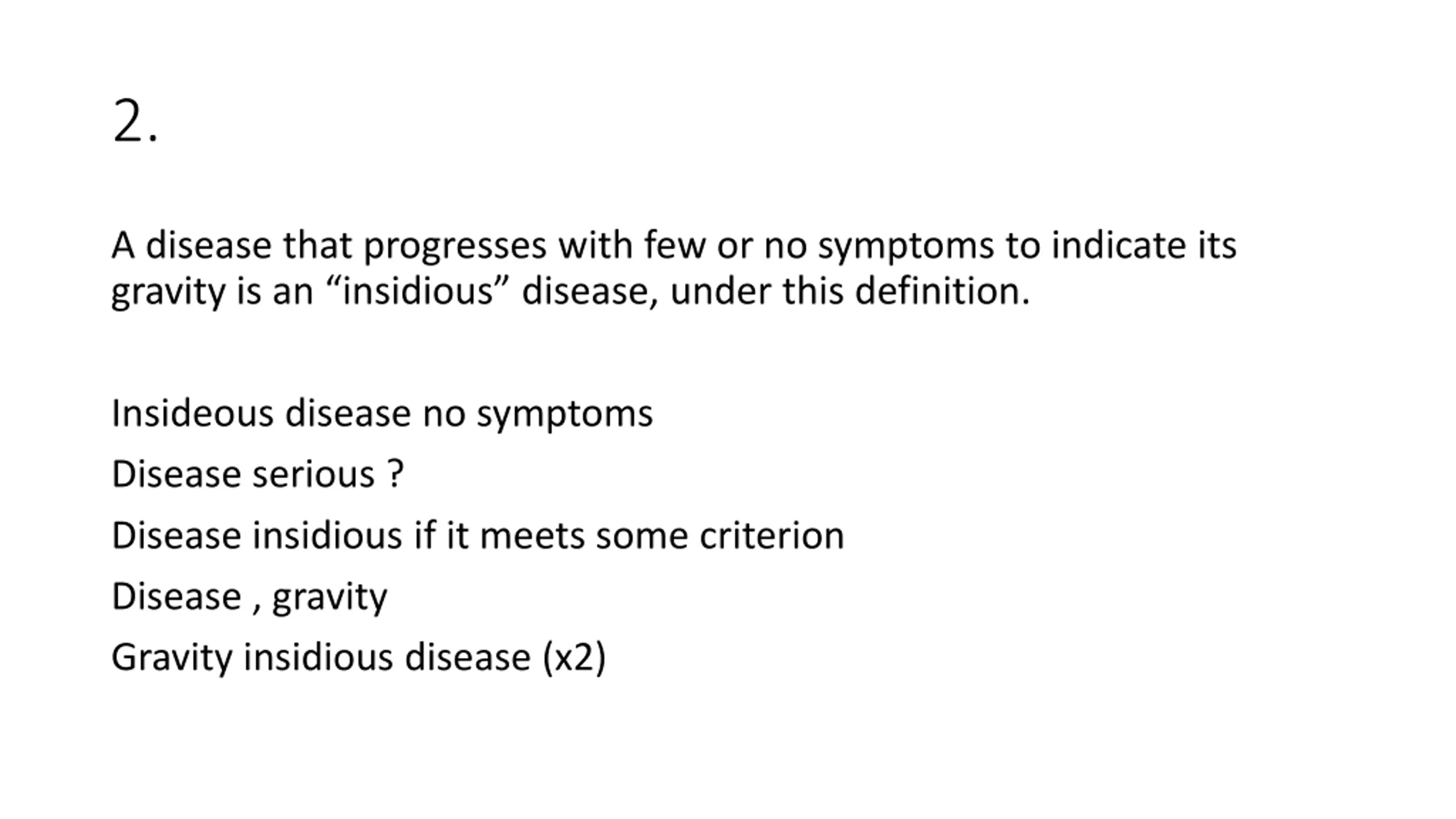 2.

A disease that progresses with few or no symptoms to indicate its gravity is an “insidious” disease, under this definition.

Insideous disease no symptoms

Disease serious ?

Disease insidious if it meets some criterion

Disease , gravity

Gravity insidious disease (x2)